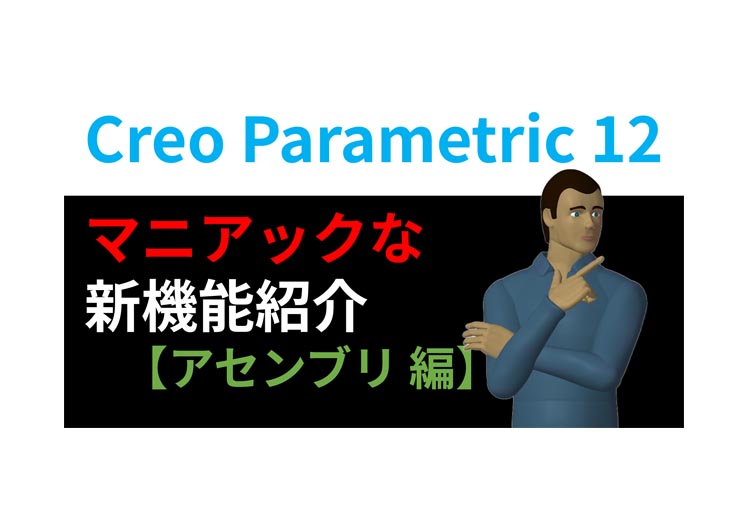 Creo Parametric 12

マニアックな
新機能紹介
【アセンブリ 編】